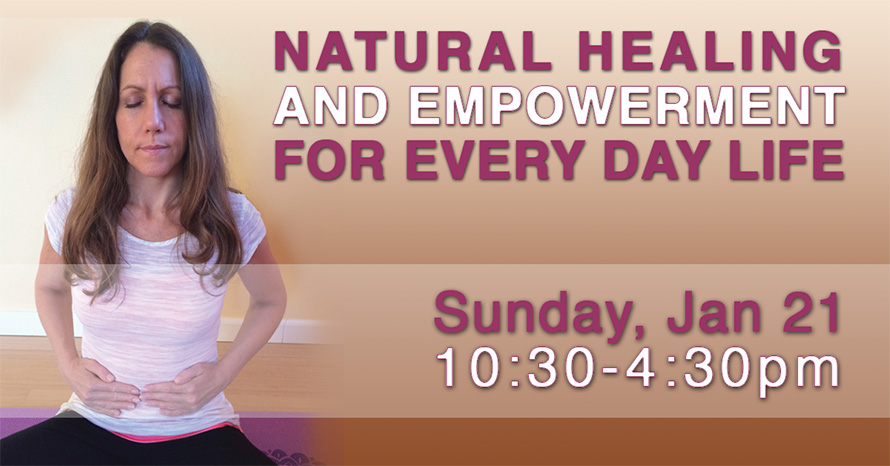 NATURAL HEALING
AND EMPOWERMENT
FOR EVERY DAY LIFE

Sunday, Jan 21
10:30-4:30pm